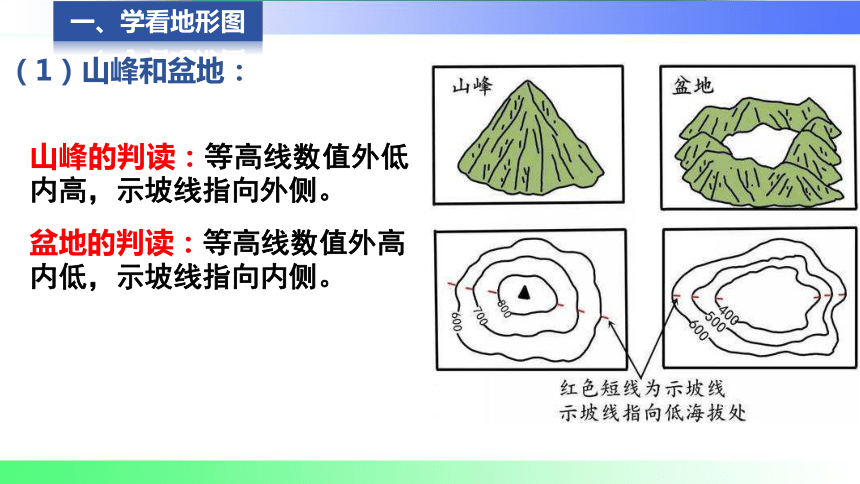 一、学看地形图

（1）山峰和盆地：

山峰的判读：等高线数值外低内高，示坡线指向外侧。

盆地的判读：等高线数值外高内低，示坡线指向内侧。

山峰

盆地

600
700
800

600
500
400

红色短线为示坡线
示坡线指向低海拔处